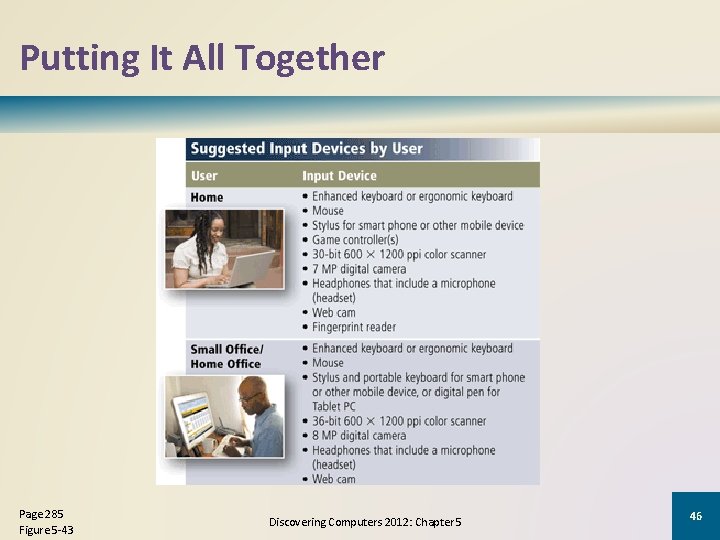 Putting It All Together

Suggested Input Devices by User

| User | Input Device |
|---|---|
| Home | • Enhanced keyboard or ergonomic keyboard<br>• Mouse<br>• Stylus for smart phone or other mobile device<br>• Game controller(s)<br>• 30-bit 600 × 1200 ppi color scanner<br>• 7 MP digital camera<br>• Headphones that include a microphone (headset)<br>• Web cam<br>• Fingerprint reader |
| Small Office/ Home Office | • Enhanced keyboard or ergonomic keyboard<br>• Mouse<br>• Stylus and portable keyboard for smart phone or other mobile device, or digital pen for Tablet PC<br>• 36-bit 600 × 1200 ppi color scanner<br>• 8 MP digital camera<br>• Headphones that include a microphone (headset)<br>• Web cam |

Page 285
Figure 5-43

Discovering Computers 2012: Chapter 5

46